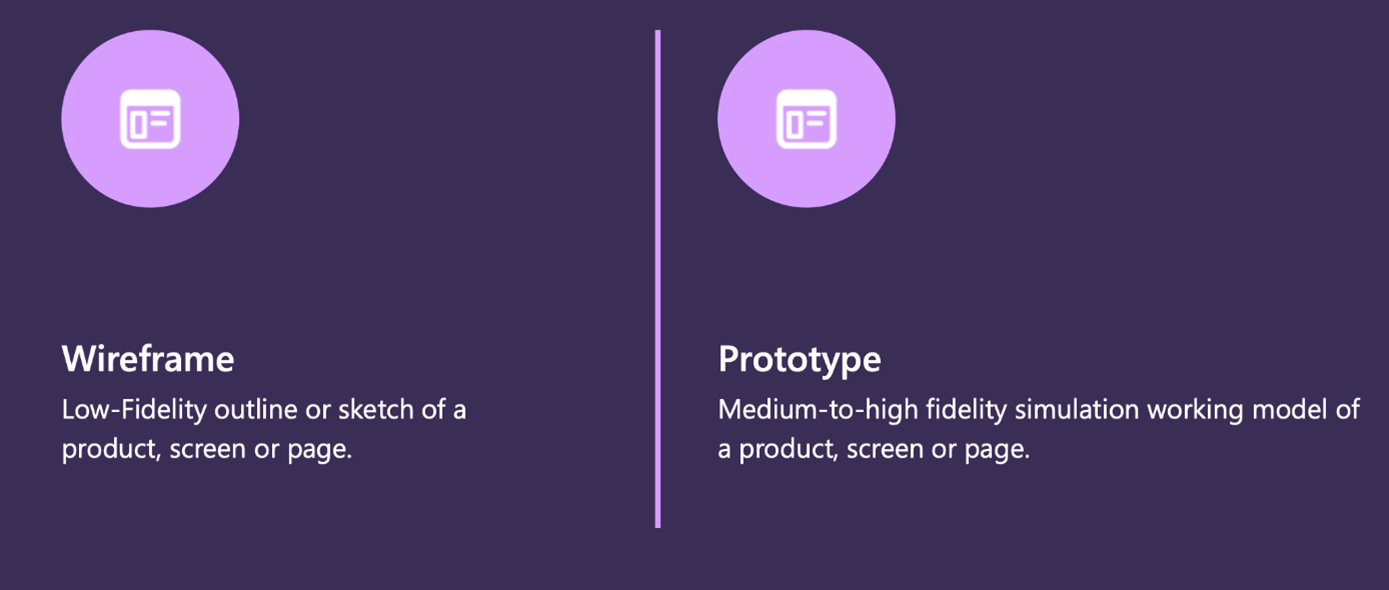 Wireframe
Low-Fidelity outline or sketch of a product, screen or page.

Prototype
Medium-to-high fidelity simulation working model of a product, screen or page.